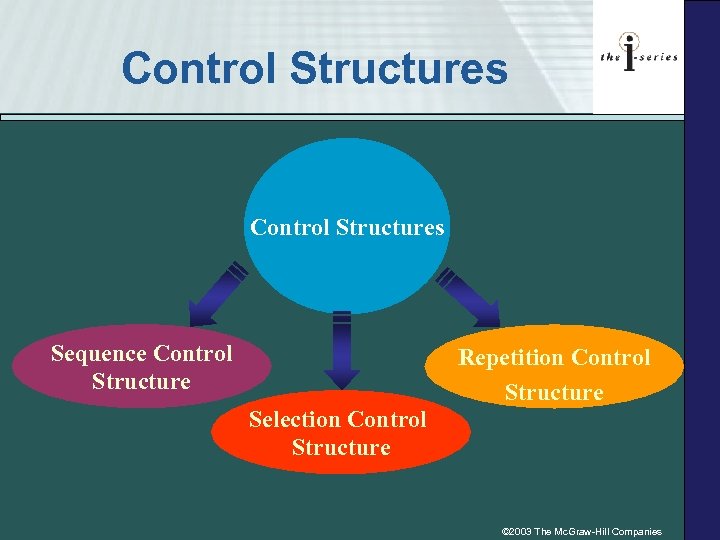 Control Structures

the i-series

Control Structures

Sequence Control Structure

Selection Control Structure

Repetition Control Structure

©2003 The McGraw-Hill Companies